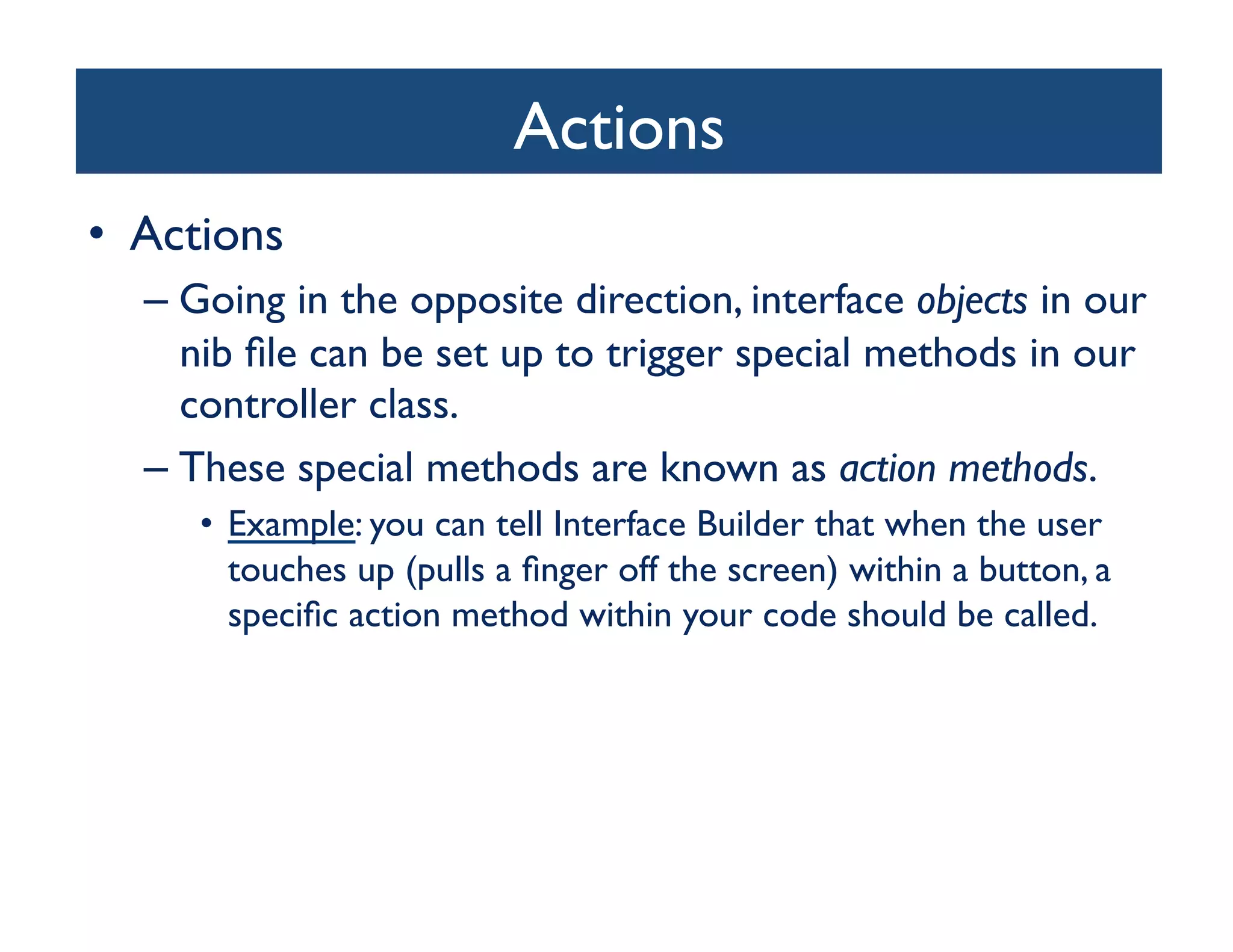 Actions

• Actions

– Going in the opposite direction, interface objects in our nib file can be set up to trigger special methods in our controller class.

– These special methods are known as action methods.

• Example: you can tell Interface Builder that when the user touches up (pulls a finger off the screen) within a button, a specific action method within your code should be called.